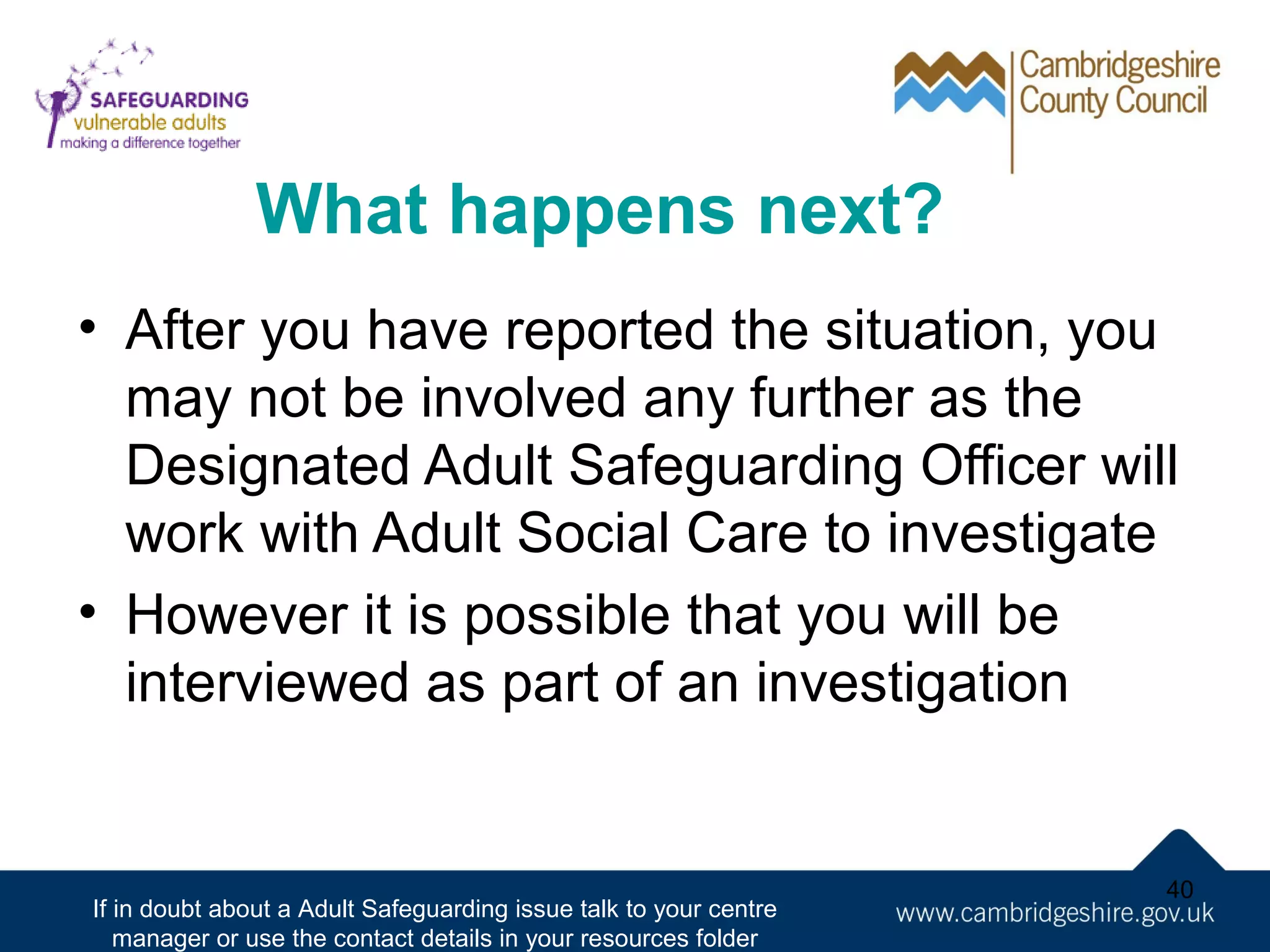 SAFEGUARDING
vulnerable adults
making a difference together

Cambridgeshire
County Council

What happens next?

• After you have reported the situation, you may not be involved any further as the Designated Adult Safeguarding Officer will work with Adult Social Care to investigate

• However it is possible that you will be interviewed as part of an investigation

40

If in doubt about a Adult Safeguarding issue talk to your centre manager or use the contact details in your resources folder

www.cambridgeshire.gov.uk